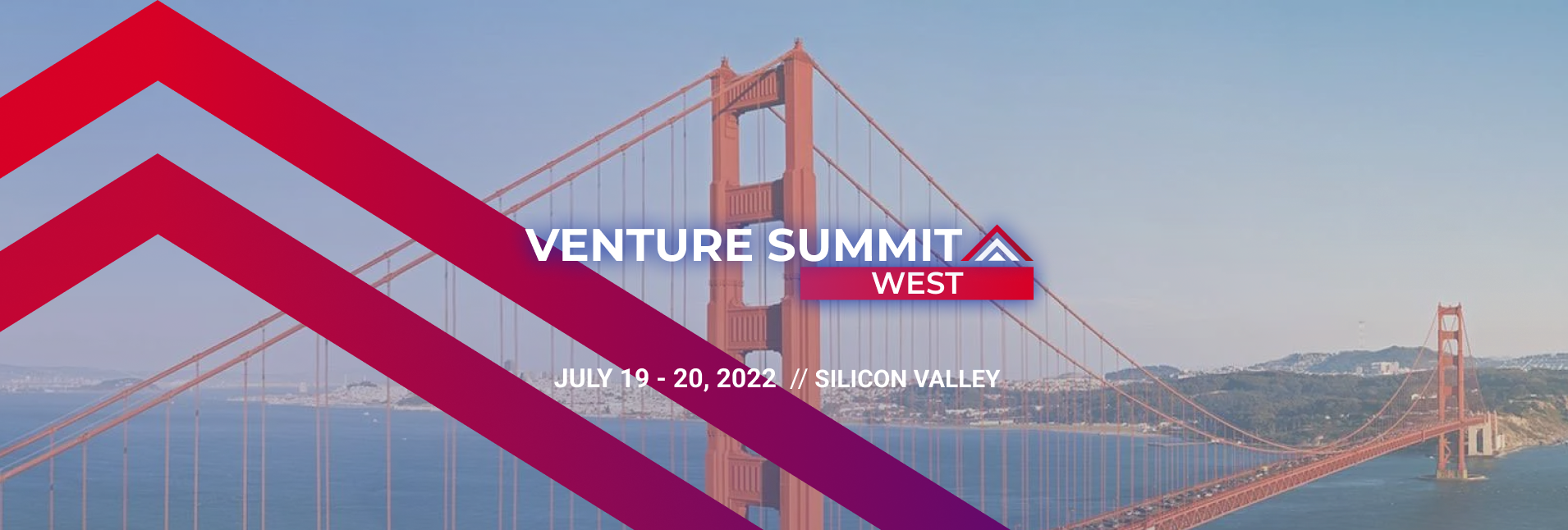 VENTURE SUMMIT
WEST

JULY 19 - 20, 2022 // SILICON VALLEY